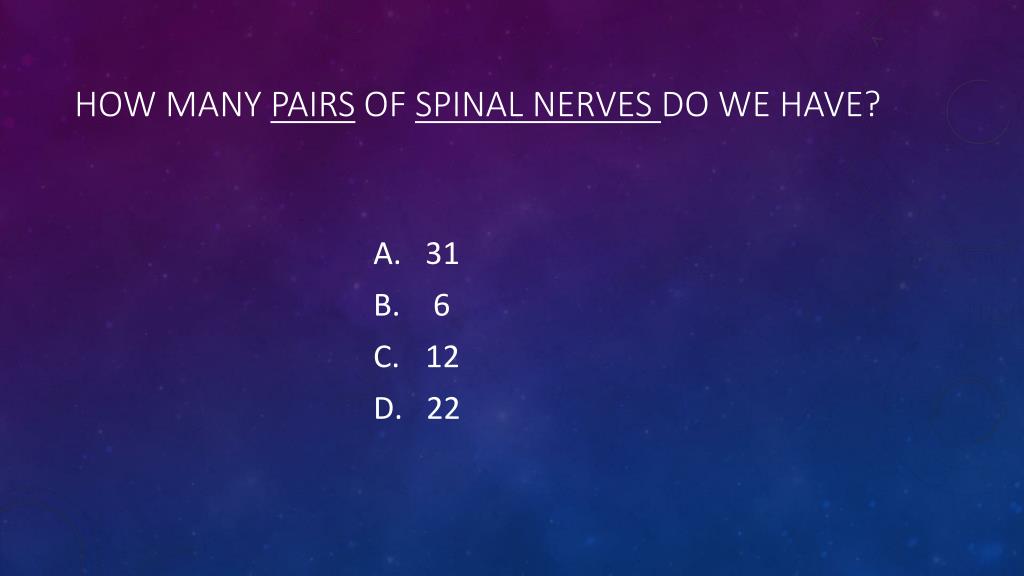 HOW MANY PAIRS OF SPINAL NERVES DO WE HAVE?

A. 31
B. 6
C. 12
D. 22